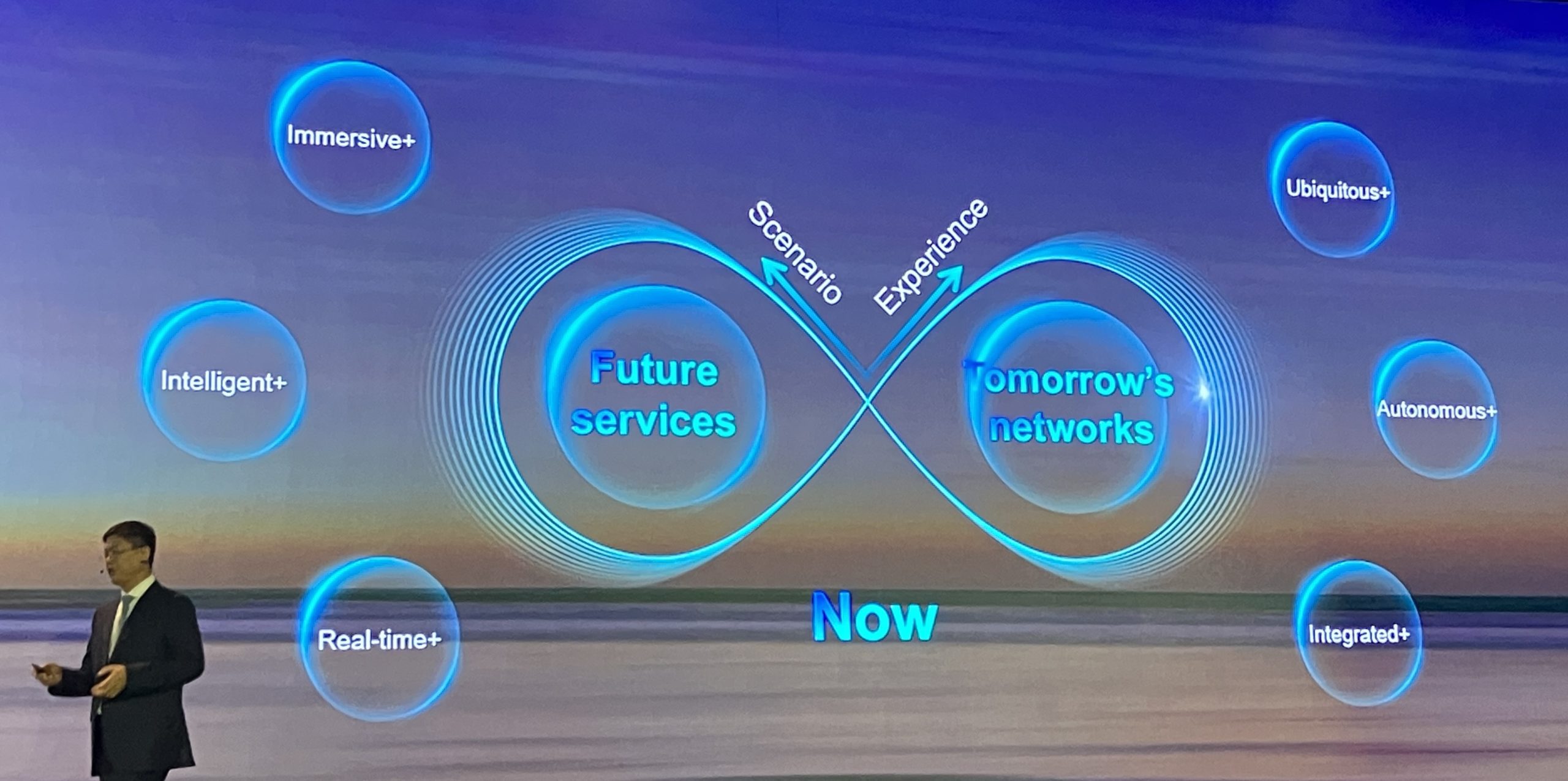 Immersive+

Intelligent+

Real-time+

Scenario

Experience

Future services

Tomorrow's networks

Now

Ubiquitous+

Autonomous+

Integrated+